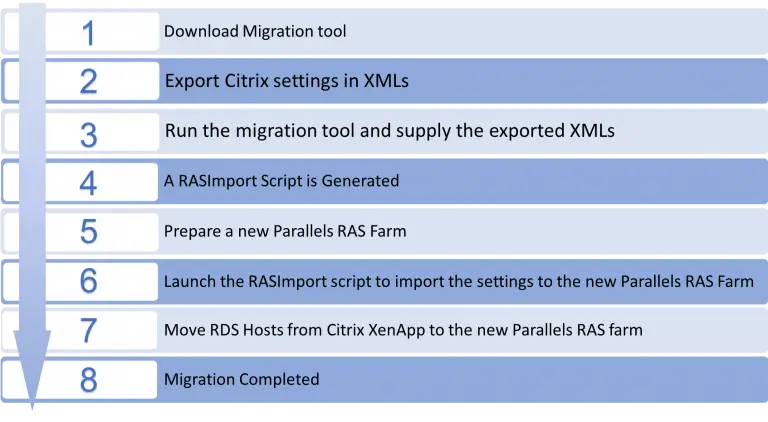 1 Download Migration tool

2 Export Citrix settings in XMLs

3 Run the migration tool and supply the exported XMLs

4 A RASImport Script is Generated

5 Prepare a new Parallels RAS Farm

6 Launch the RASImport script to import the settings to the new Parallels RAS Farm

7 Move RDS Hosts from Citrix XenApp to the new Parallels RAS farm

8 Migration Completed